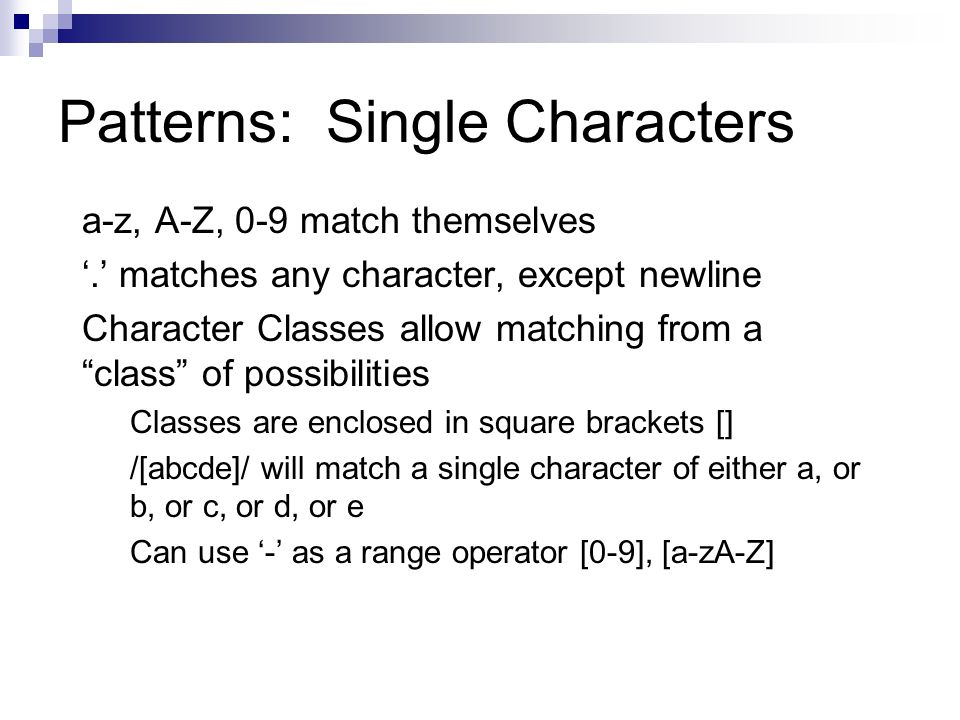 Patterns: Single Characters

a-z, A-Z, 0-9 match themselves

‘.’ matches any character, except newline

Character Classes allow matching from a “class” of possibilities

Classes are enclosed in square brackets []

/[abcde]/ will match a single character of either a, or b, or c, or d, or e

Can use ‘-’ as a range operator [0-9], [a-zA-Z]